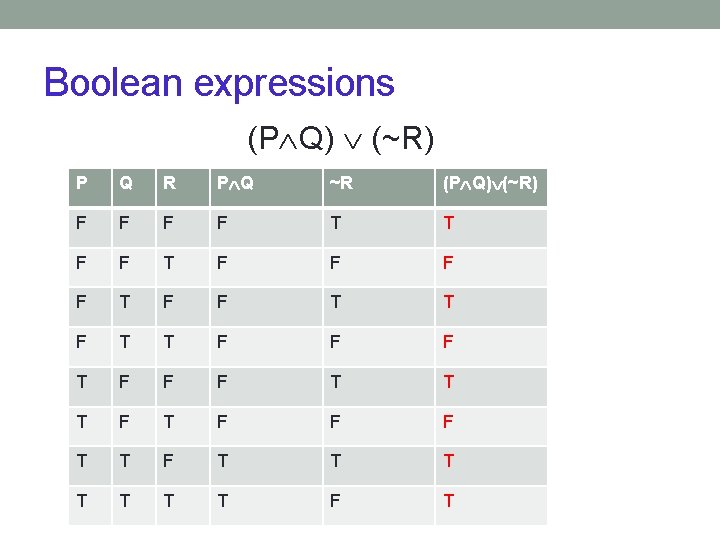 Boolean expressions

$(P \wedge Q) \vee (\sim R)$

| P | Q | R | $P \wedge Q$ | $\sim R$ | $(P \wedge Q) \vee (\sim R)$ |
|---|---|---|---|---|---|
| F | F | F | F | T | T |
| F | F | T | F | F | F |
| F | T | F | F | T | T |
| F | T | T | F | F | F |
| T | F | F | F | T | T |
| T | F | T | F | F | F |
| T | T | F | T | T | T |
| T | T | T | T | F | T |